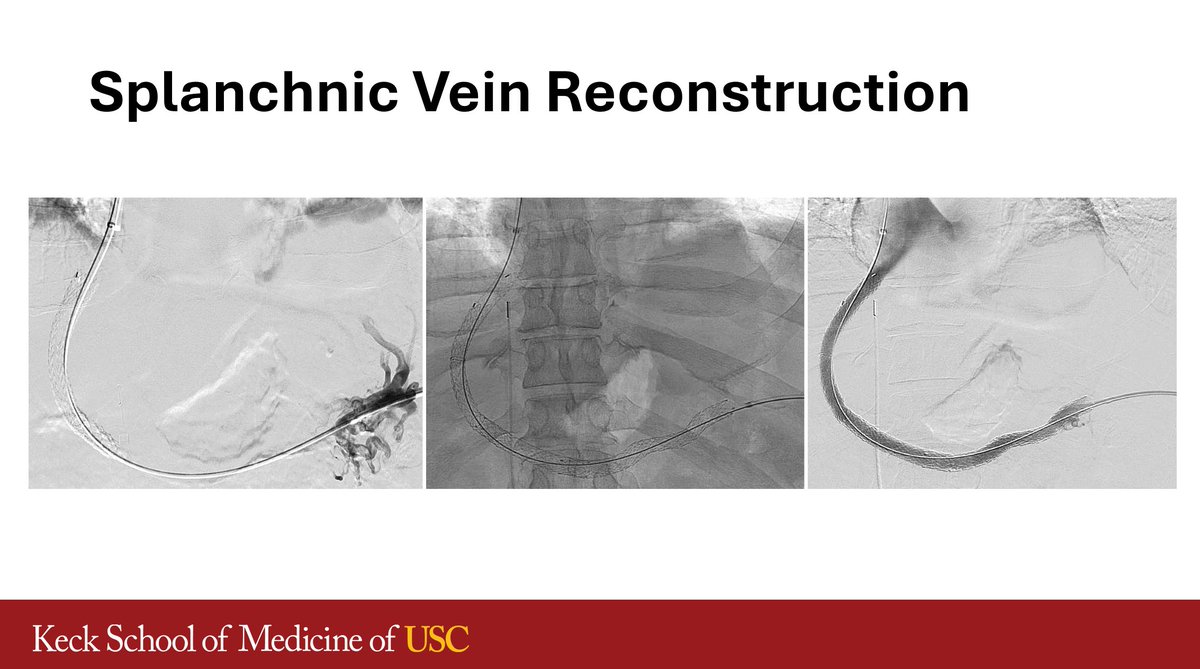 Splanchnic Vein Reconstruction

Keck School of Medicine of USC